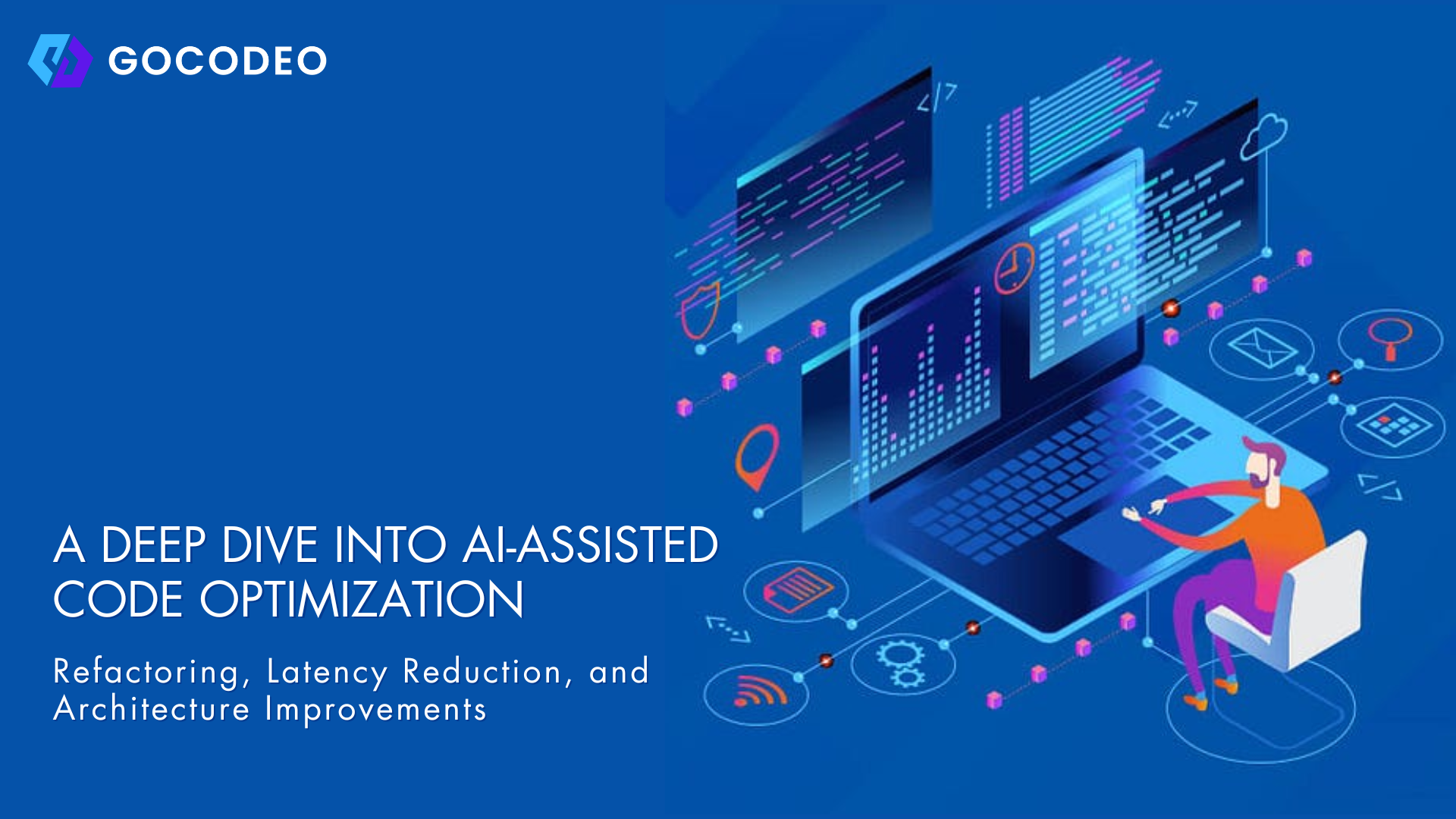 GOCODEO

A DEEP DIVE INTO AI-ASSISTED CODE OPTIMIZATION

Refactoring, Latency Reduction, and Architecture Improvements